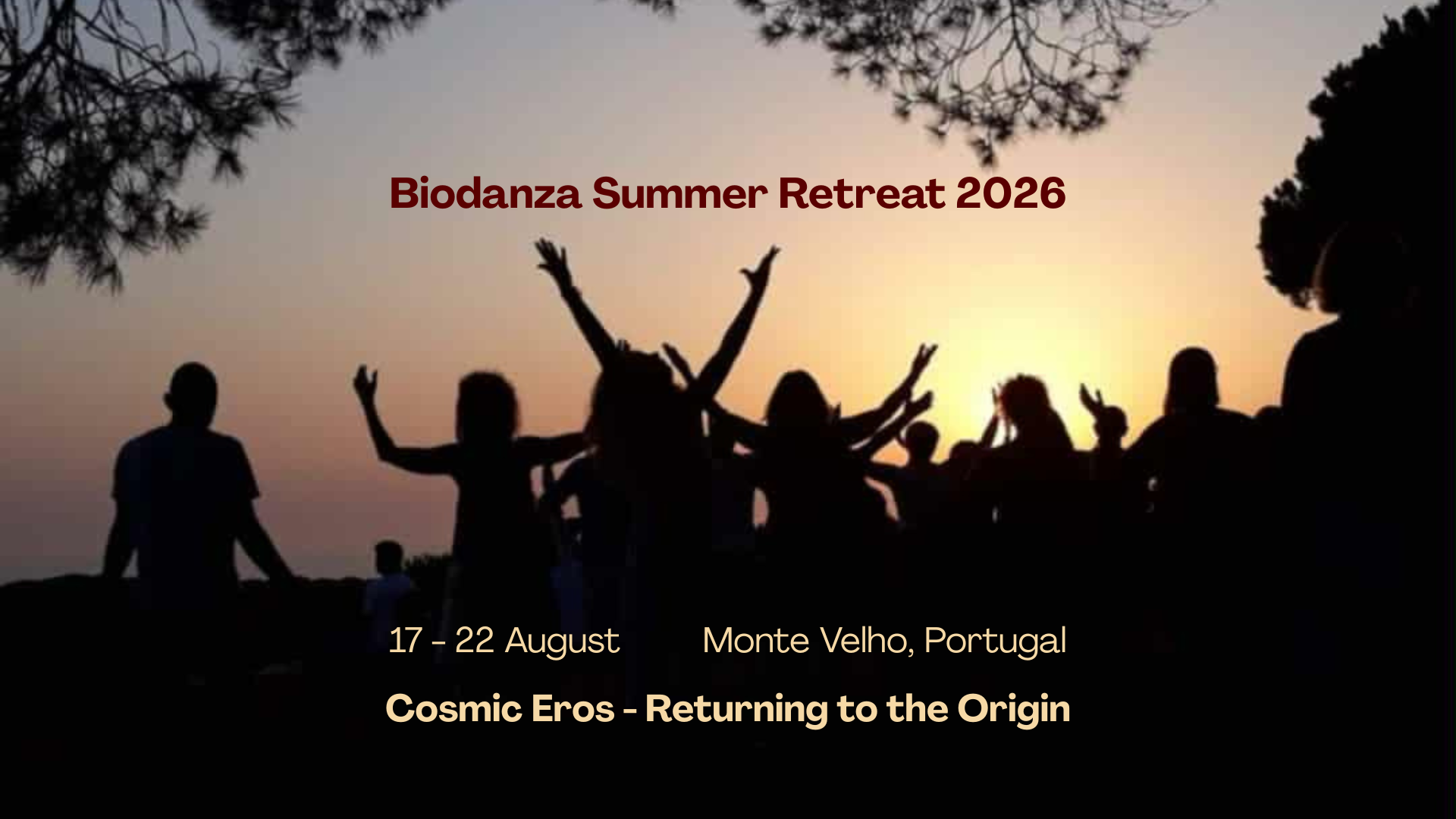 Biodanza Summer Retreat 2026

17 - 22 August

Monte Velho, Portugal

Cosmic Eros - Returning to the Origin